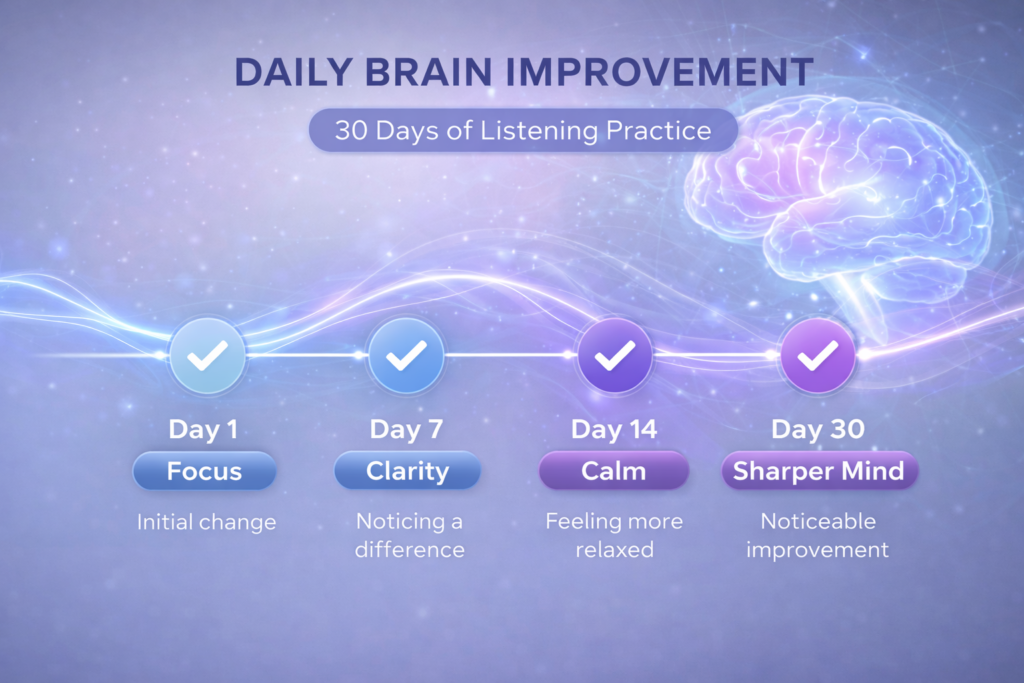 DAILY BRAIN IMPROVEMENT

30 Days of Listening Practice

Day 1
Focus
Initial change

Day 7
Clarity
Noticing a difference

Day 14
Calm
Feeling more relaxed

Day 30
Sharper Mind
Noticeable improvement